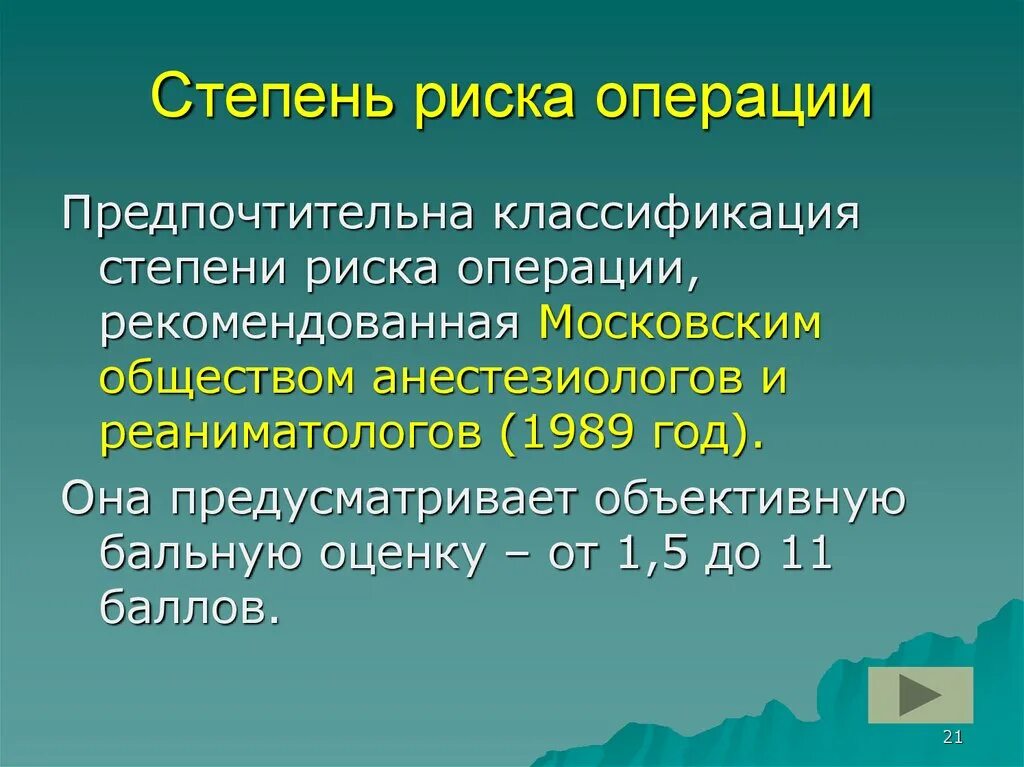 Степень риска операции

Предпочтительна классификация степени риска операции, рекомендованная Московским обществом анестезиологов и реаниматологов (1989 год).

Она предусматривает объективную бальную оценку – от 1,5 до 11 баллов.

21